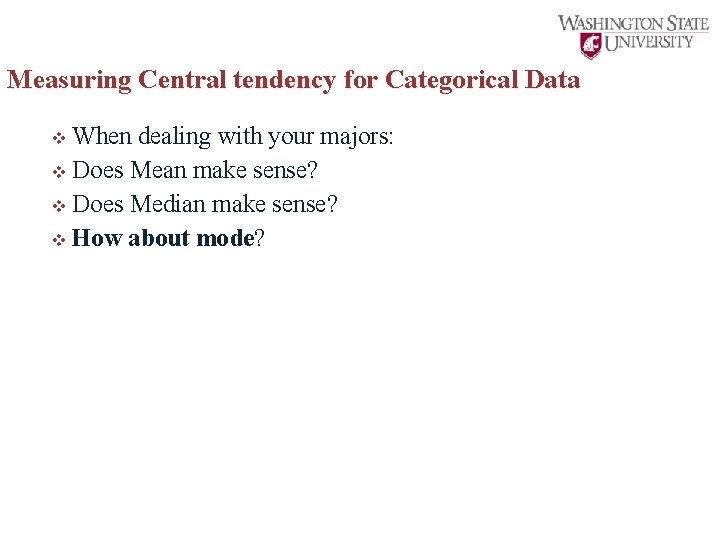 WASHINGTON STATE UNIVERSITY

Measuring Central tendency for Categorical Data

❖ When dealing with your majors:
❖ Does Mean make sense?
❖ Does Median make sense?
❖ How about mode?